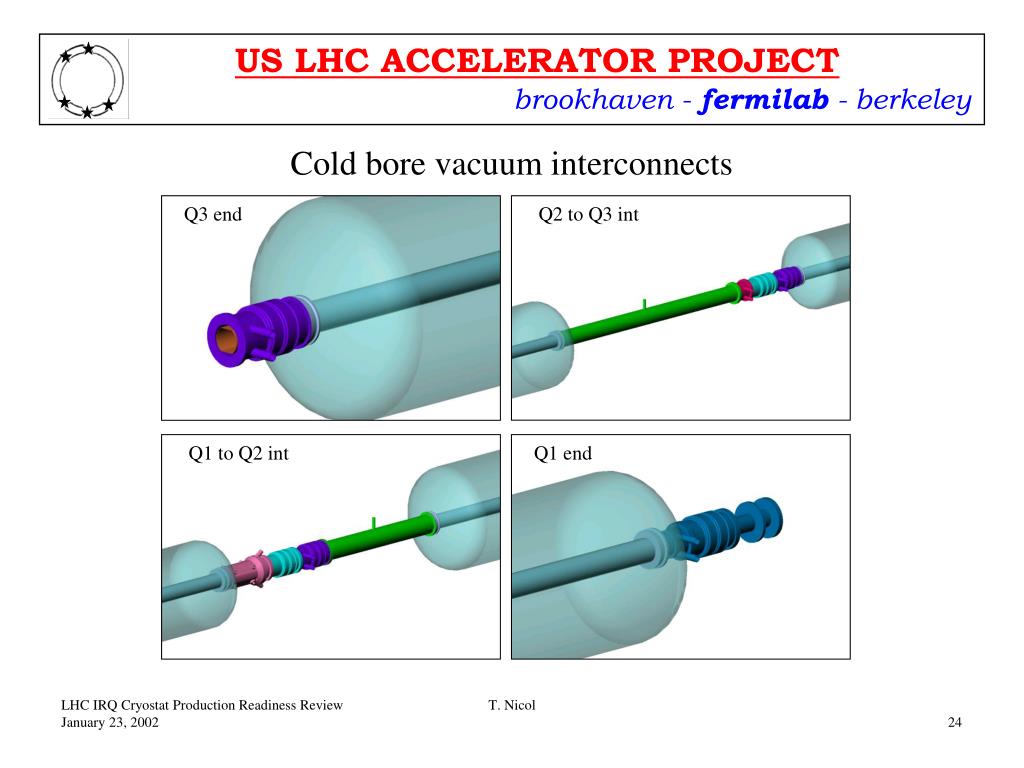 US LHC ACCELERATOR PROJECT
brookhaven - fermilab - berkeley

Cold bore vacuum interconnects

Q3 end

Q2 to Q3 int

Q1 to Q2 int

Q1 end

LHC IRQ Cryostat Production Readiness Review
January 23, 2002

T. Nicol

24